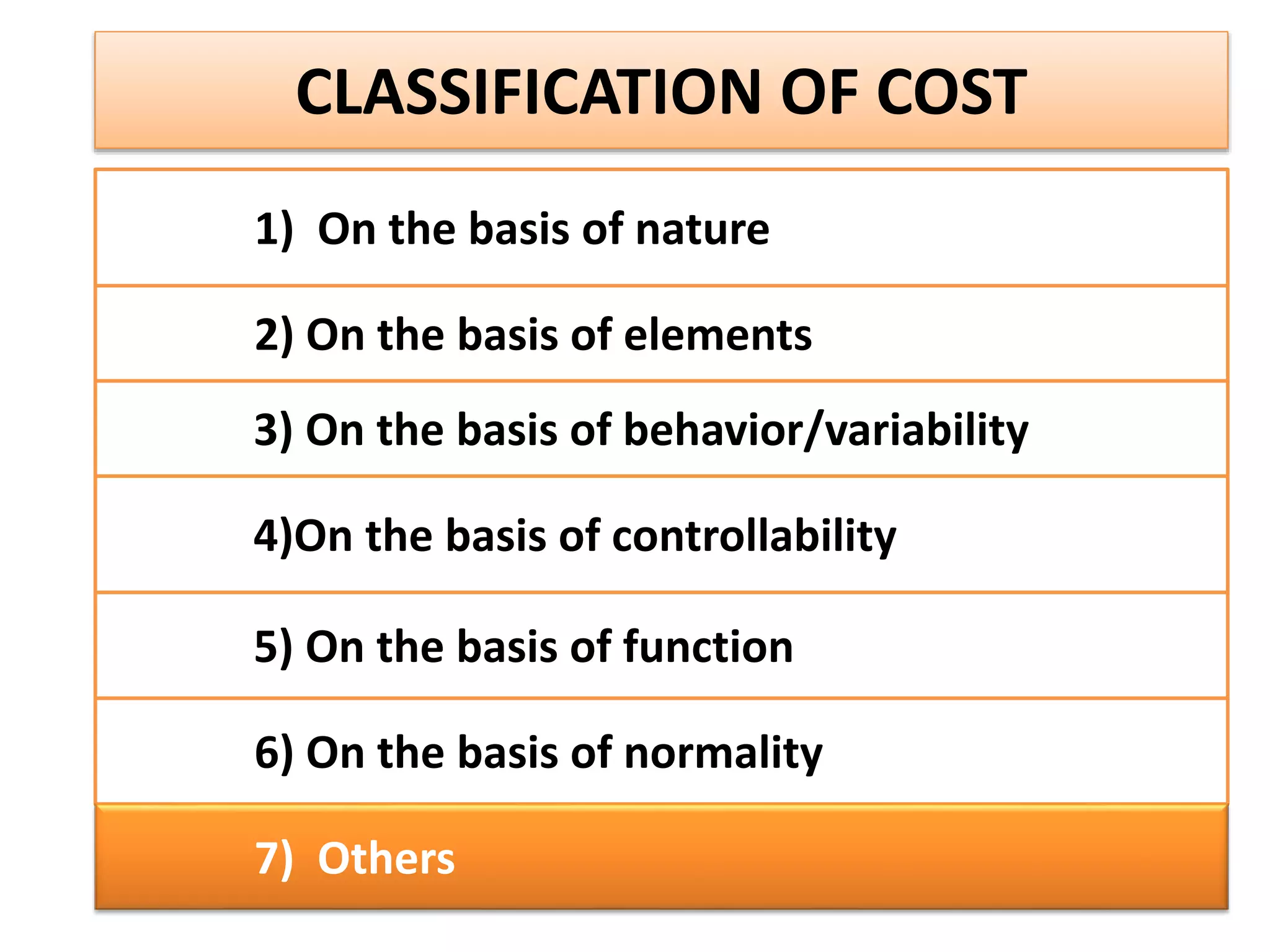 CLASSIFICATION OF COST

1) On the basis of nature

2) On the basis of elements

3) On the basis of behavior/variability

4)On the basis of controllability

5) On the basis of function

6) On the basis of normality

7) Others